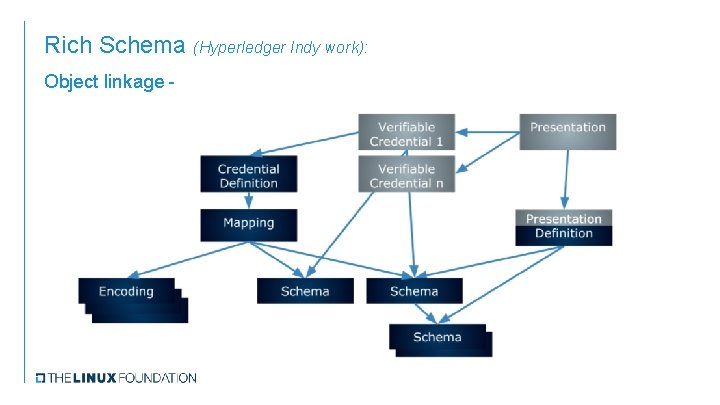 Rich Schema (Hyperledger Indy work):

Object linkage -

Verifiable Credential 1

Presentation

Credential Definition

Verifiable Credential n

Mapping

Presentation Definition

Encoding

Schema

Schema

Schema

THE LINUX FOUNDATION